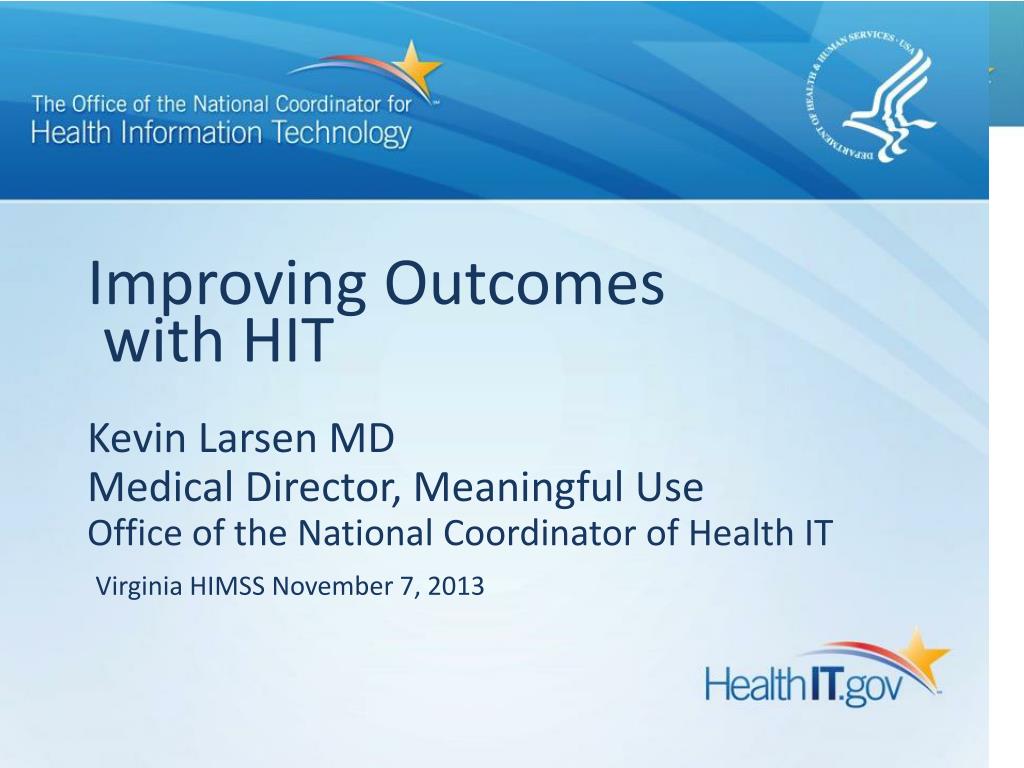 The Office of the National Coordinator for Health Information Technology

DEPARTMENT OF HEALTH & HUMAN SERVICES · USA

Improving Outcomes with HIT

Kevin Larsen MD
Medical Director, Meaningful Use
Office of the National Coordinator of Health IT

Virginia HIMSS November 7, 2013

HealthIT.gov